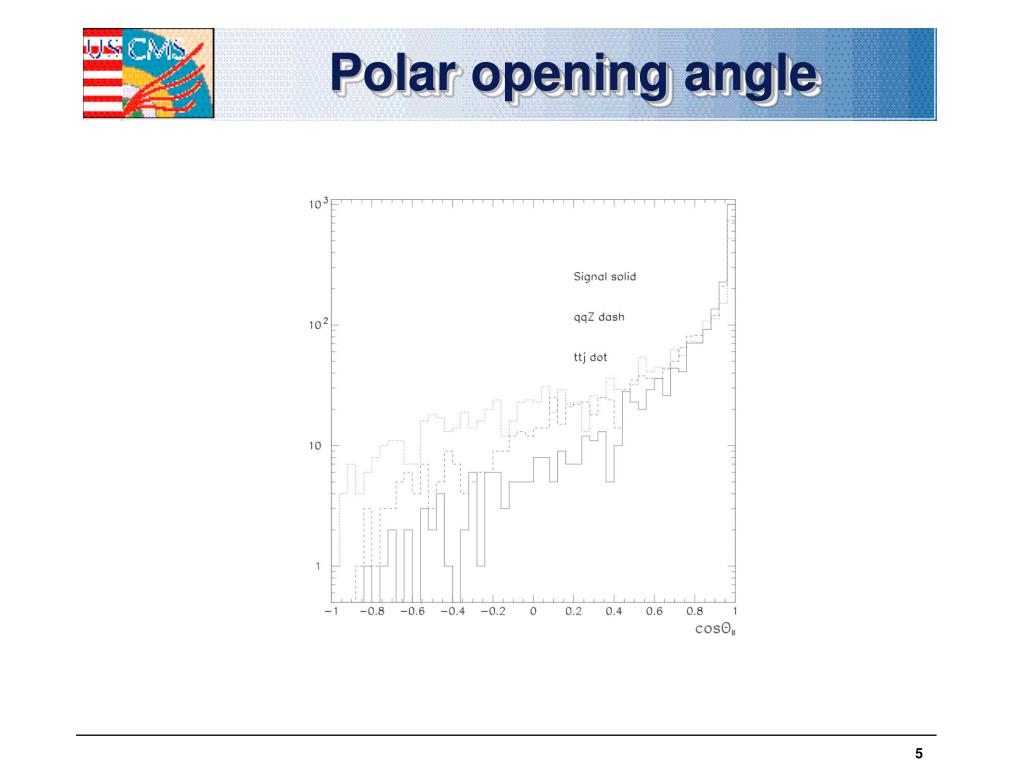 US CMS

Polar opening angle

$10^3$

$10^2$

10

1

Signal solid

qqZ dash

ttj dot

−1 −0.8 −0.6 −0.4 −0.2 0 0.2 0.4 0.6 0.8 1

$\cos\Theta_{ll}$

5